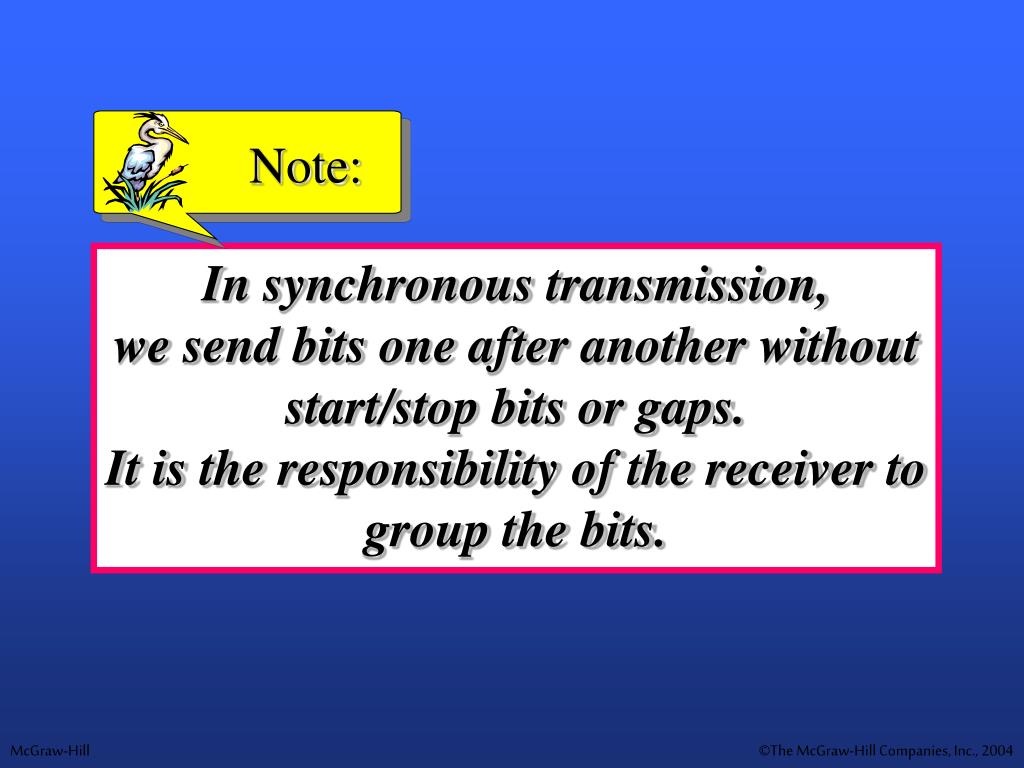 Note:

In synchronous transmission, we send bits one after another without start/stop bits or gaps. It is the responsibility of the receiver to group the bits.

McGraw-Hill

©The McGraw-Hill Companies, Inc., 2004